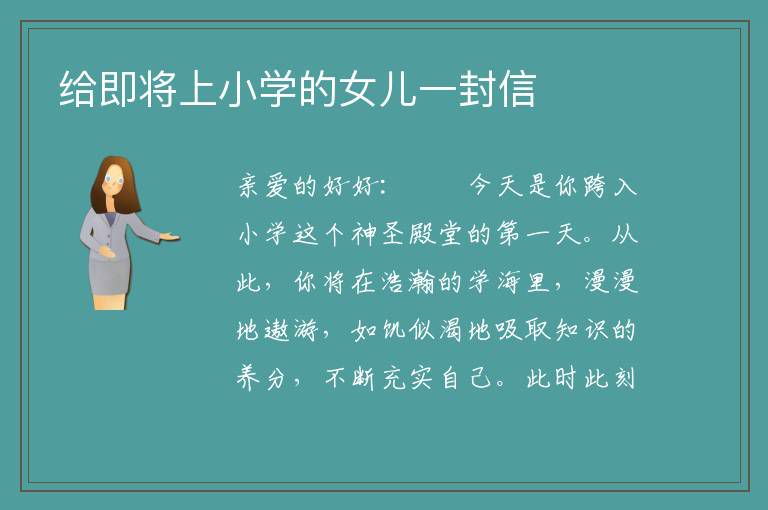 给即将上小学的女儿一封信

亲爱的好好：　　今天是你跨入小学这个神圣殿堂的第一天。从此，你将在浩瀚的学海里，漫漫地遨游，如饥似渴地吸取知识的养分，不断充实自己。此时此刻